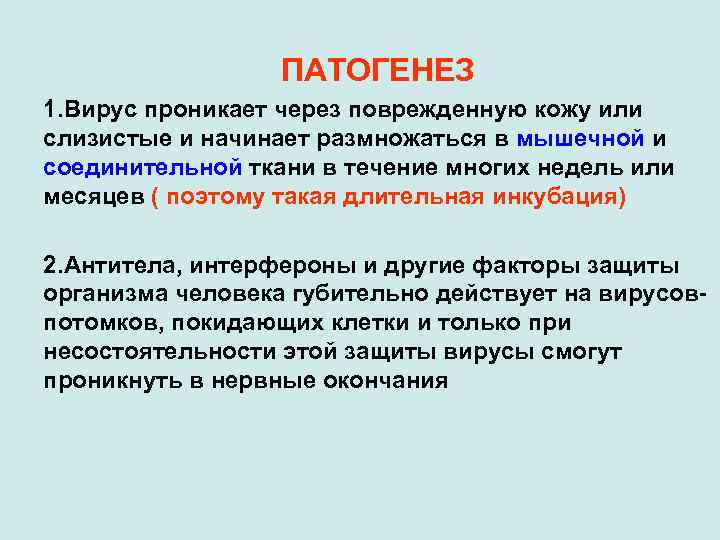 ПАТОГЕНЕЗ

1.Вирус проникает через поврежденную кожу или слизистые и начинает размножаться в мышечной и соединительной ткани в течение многих недель или месяцев ( поэтому такая длительная инкубация)

2.Антитела, интерфероны и другие факторы защиты организма человека губительно действует на вирусов-потомков, покидающих клетки и только при несостоятельности этой защиты вирусы смогут проникнуть в нервные окончания